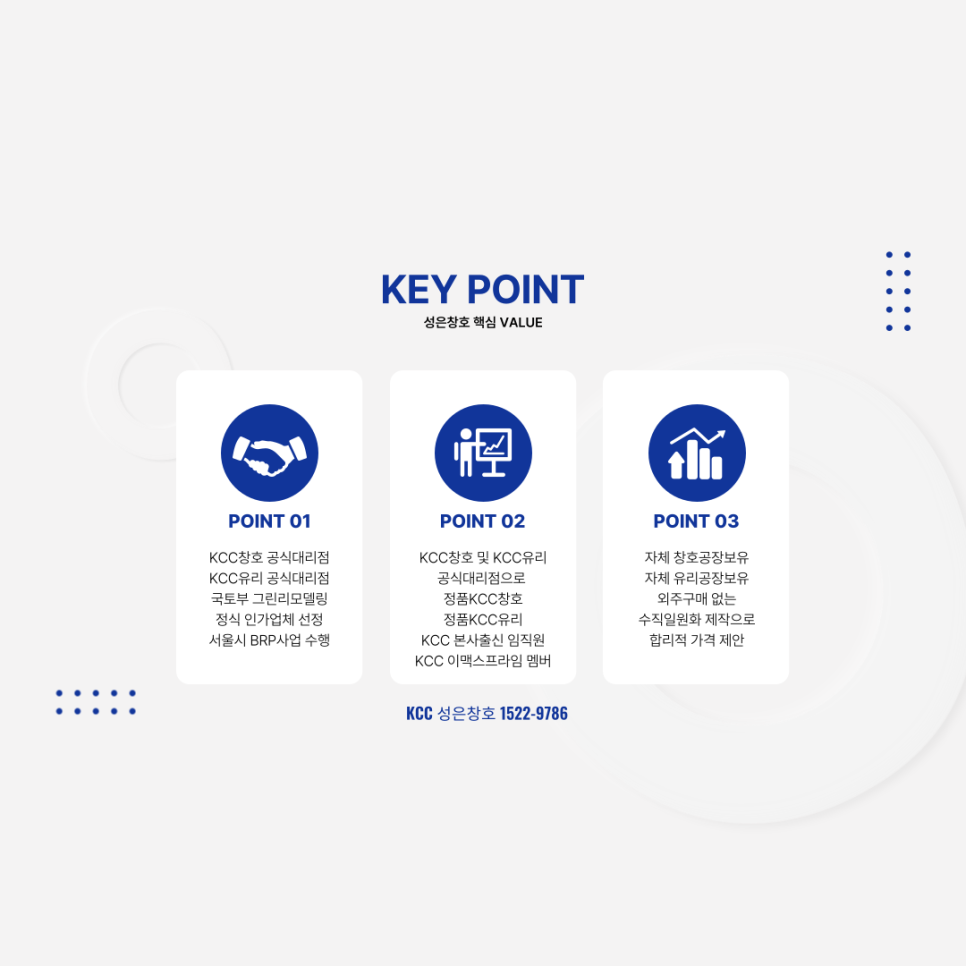 KEY POINT
성은창호 핵심 VALUE

POINT 01
KCC창호 공식대리점
KCC유리 공식대리점
국토부 그린리모델링
정식 인가업체 선정
서울시 BRP사업 수행

POINT 02
KCC창호 및 KCC유리
공식대리점으로
정품KCC창호
정품KCC유리
KCC 본사출신 임직원
KCC 이맥스프라임 멤버

POINT 03
자체 창호공장보유
자체 유리공장보유
외주구매 없는
수직일원화 제작으로
합리적 가격 제안

KCC 성은창호 1522-9786